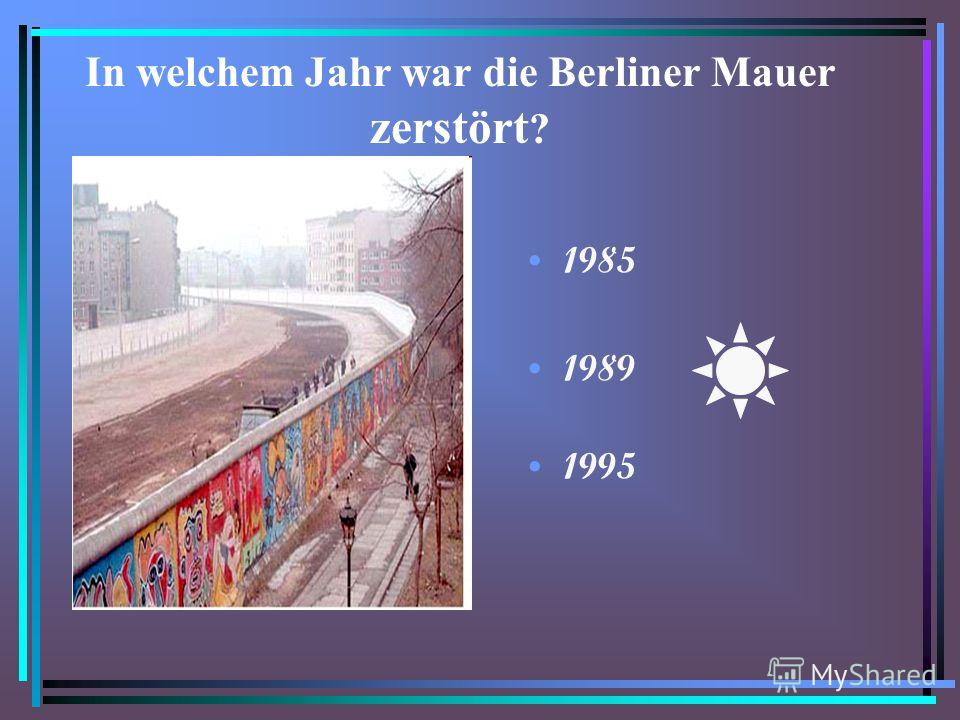 In welchem Jahr war die Berliner Mauer zerstört?

• 1985

• 1989

• 1995

MyShared